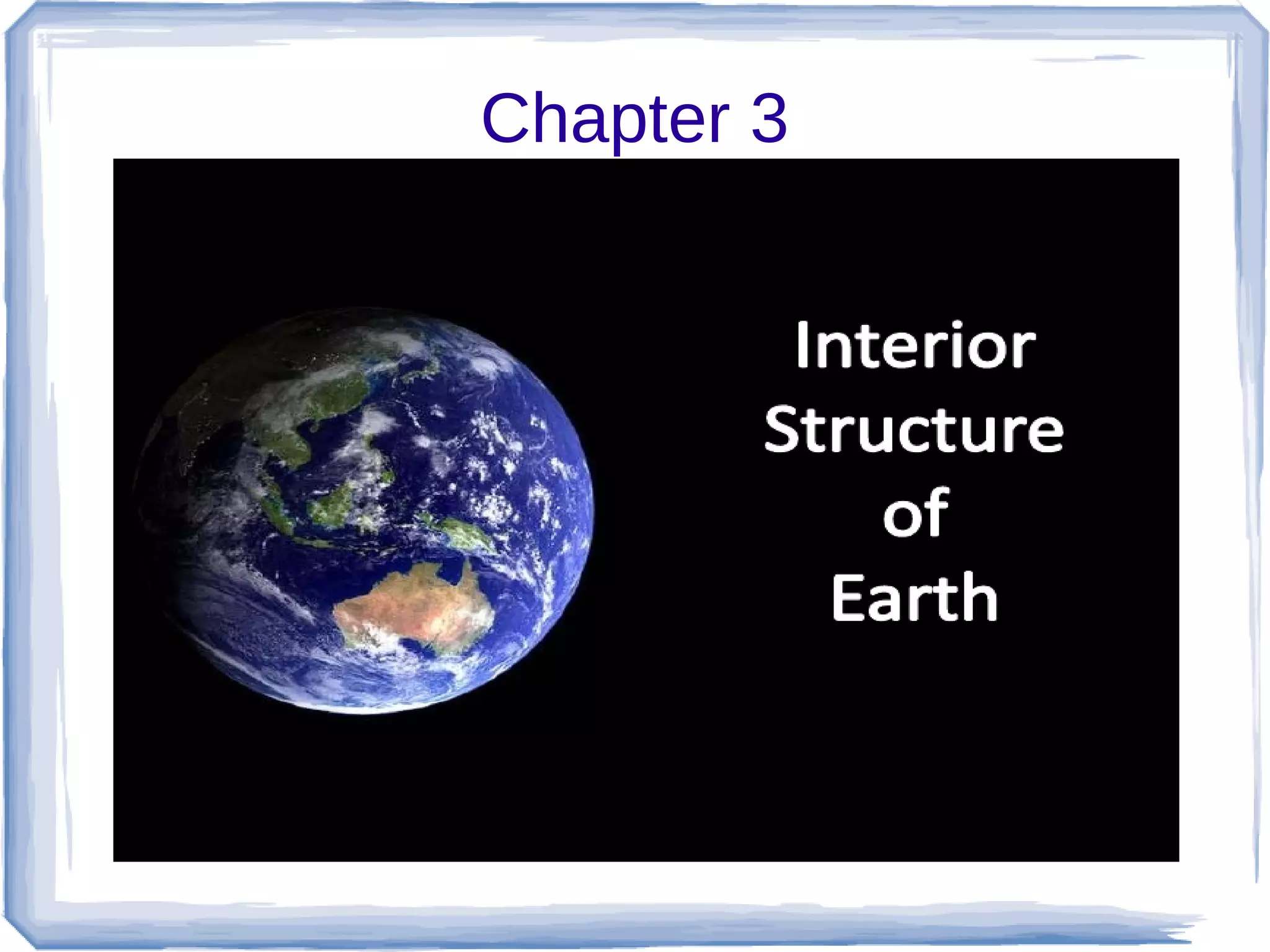 Chapter 3

Interior Structure of Earth